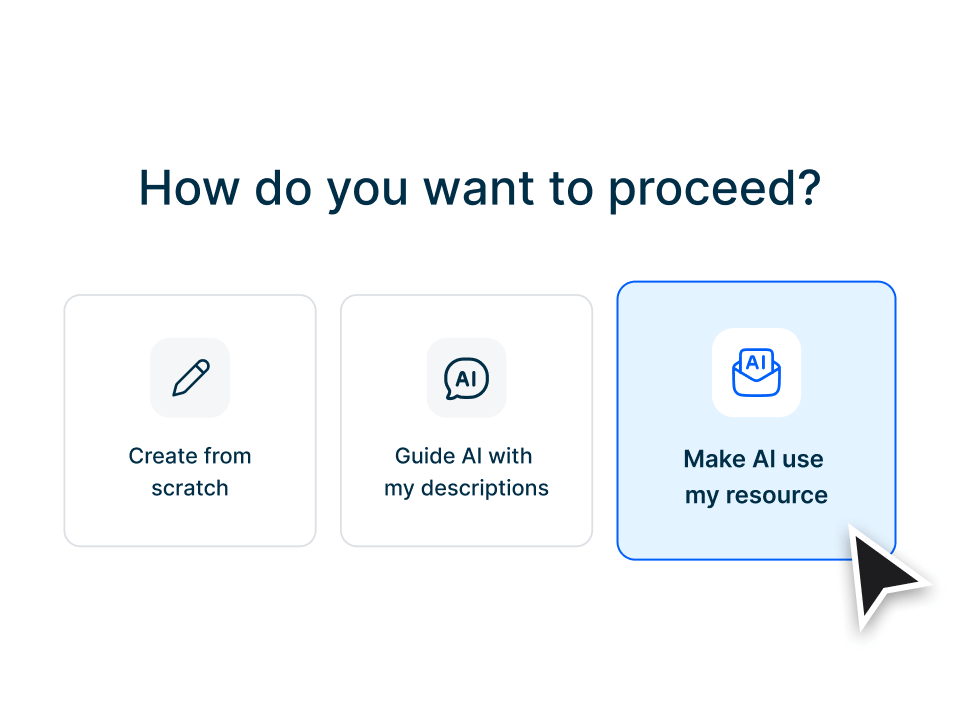 How do you want to proceed?

Create from scratch

AI

Guide AI with my descriptions

AI

Make AI use my resource